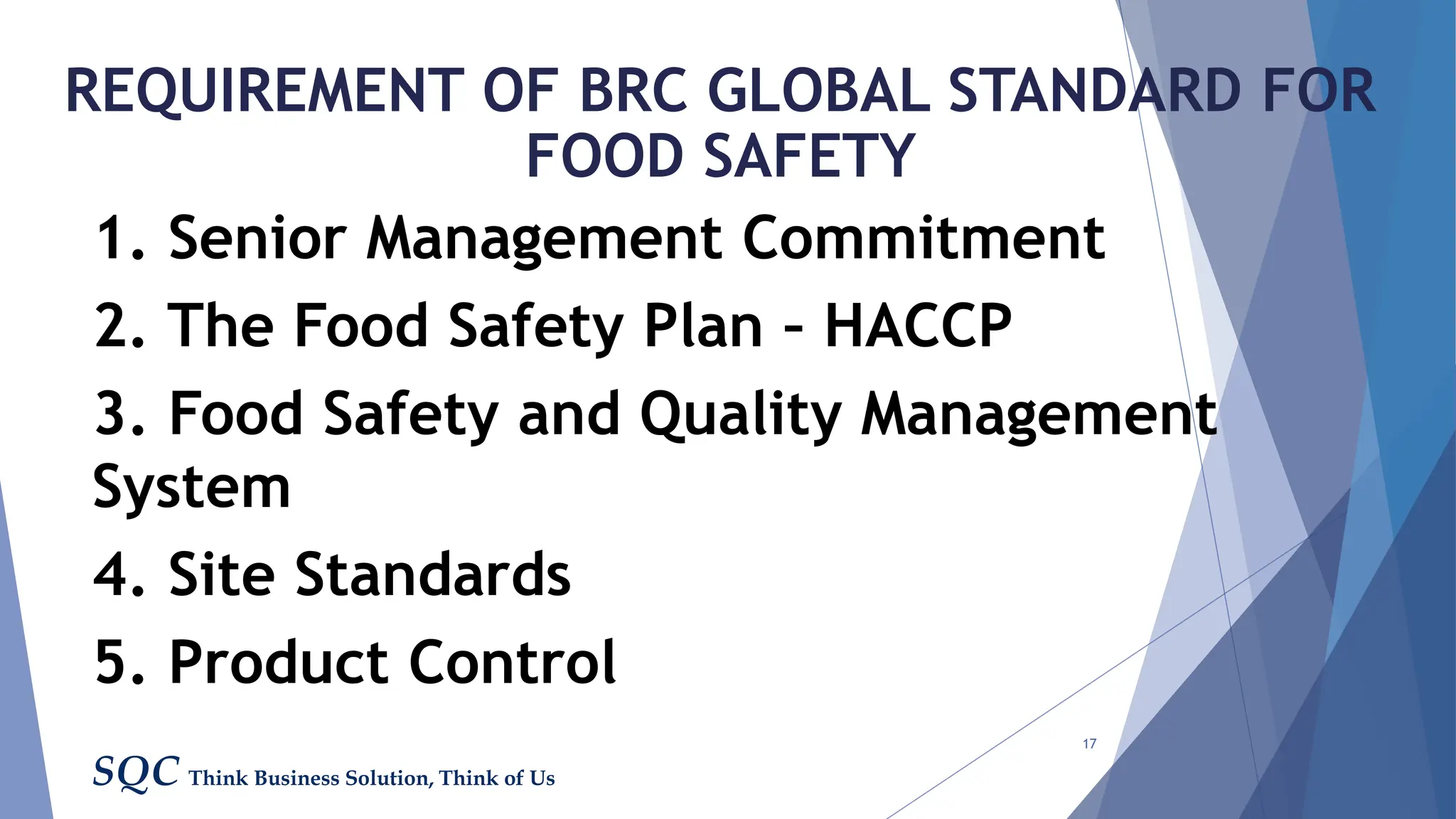 REQUIREMENT OF BRC GLOBAL STANDARD FOR FOOD SAFETY

1. Senior Management Commitment

2. The Food Safety Plan - HACCP

3. Food Safety and Quality Management System

4. Site Standards

5. Product Control

17

SQC Think Business Solution, Think of Us